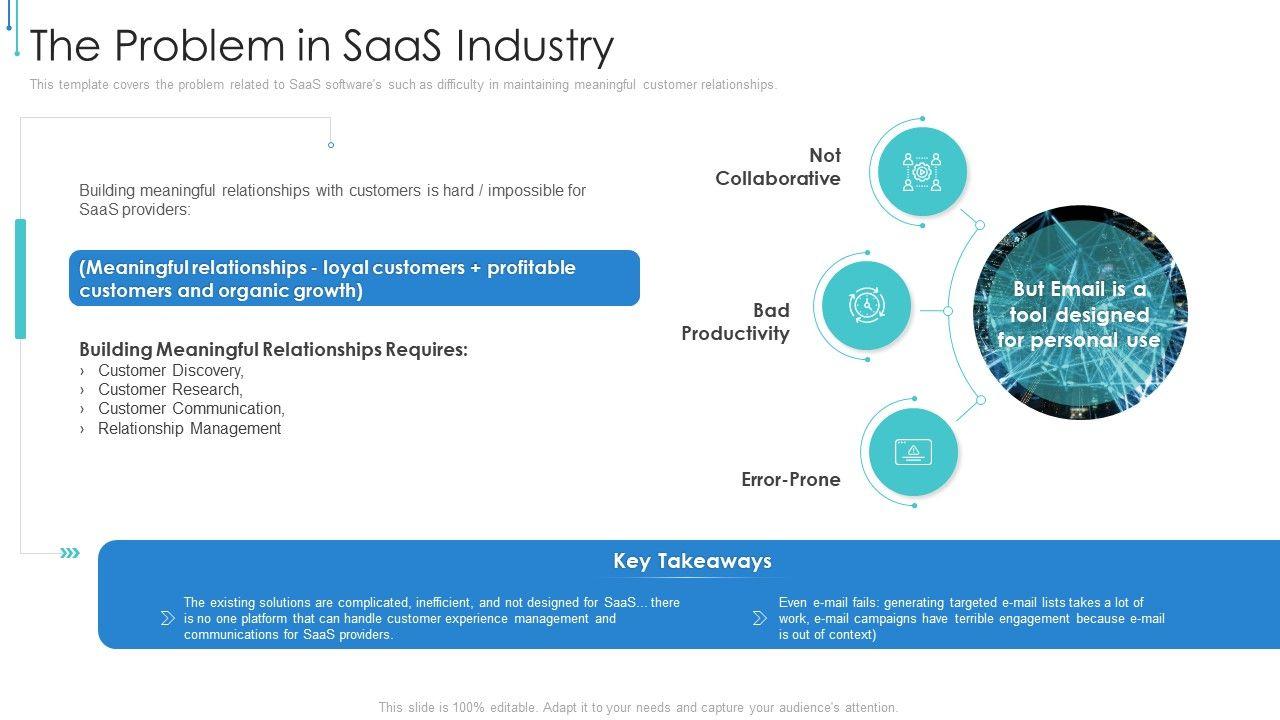 The Problem in SaaS Industry

This template covers the problem related to SaaS software's such as difficulty in maintaining meaningful customer relationships.

Building meaningful relationships with customers is hard / impossible for SaaS providers:

(Meaningful relationships - loyal customers + profitable customers and organic growth)

Building Meaningful Relationships Requires:
› Customer Discovery,
› Customer Research,
› Customer Communication,
› Relationship Management

Not Collaborative

Bad Productivity

Error-Prone

But Email is a tool designed for personal use

Key Takeaways

The existing solutions are complicated, inefficient, and not designed for SaaS… there is no one platform that can handle customer experience management and communications for SaaS providers.

Even e-mail fails: generating targeted e-mail lists takes a lot of work, e-mail campaigns have terrible engagement because e-mail is out of context)

This slide is 100% editable. Adapt it to your needs and capture your audience's attention.